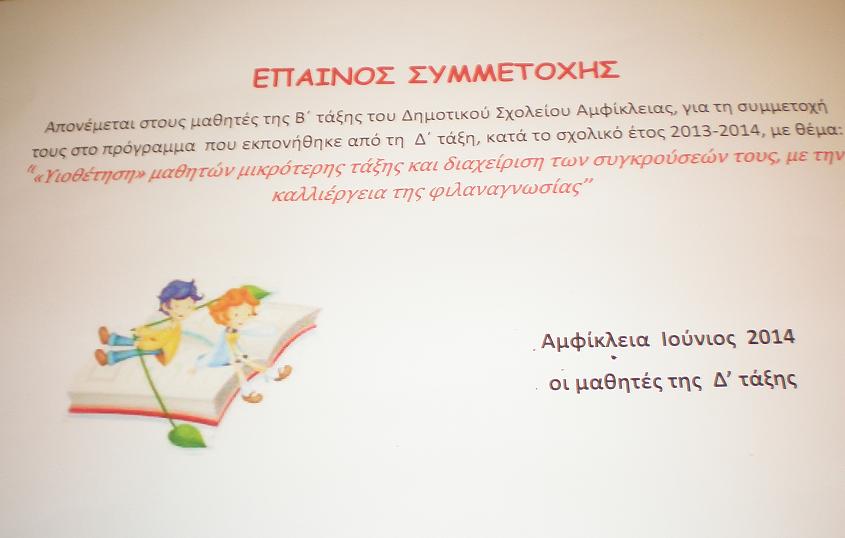 ΕΠΑΙΝΟΣ ΣΥΜΜΕΤΟΧΗΣ

Απονέμεται στους μαθητές της Β΄ τάξης του Δημοτικού Σχολείου Αμφίκλειας, για τη συμμετοχή τους στο πρόγραμμα που εκπονήθηκε από τη Δ΄ τάξη, κατά το σχολικό έτος 2013-2014, με θέμα: "«Υιοθέτηση» μαθητών μικρότερης τάξης και διαχείριση των συγκρούσεών τους, με την καλλιέργεια της φιλαναγνωσίας"

Αμφίκλεια Ιούνιος 2014
οι μαθητές της Δ΄ τάξης